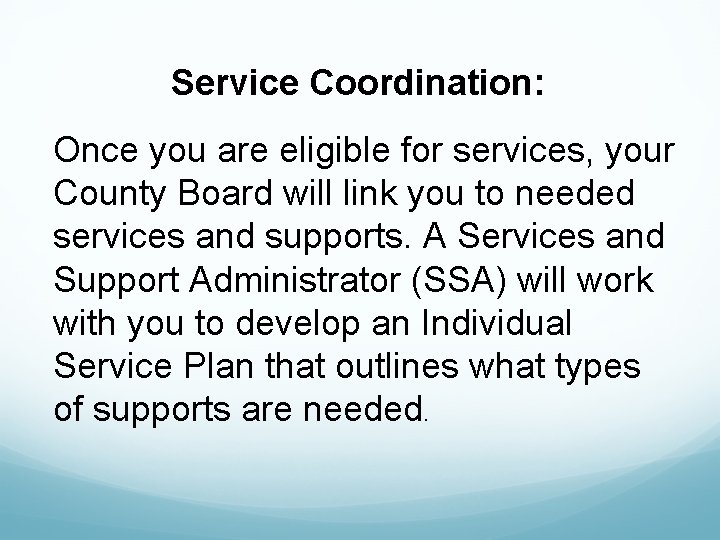 Service Coordination:

Once you are eligible for services, your County Board will link you to needed services and supports. A Services and Support Administrator (SSA) will work with you to develop an Individual Service Plan that outlines what types of supports are needed.